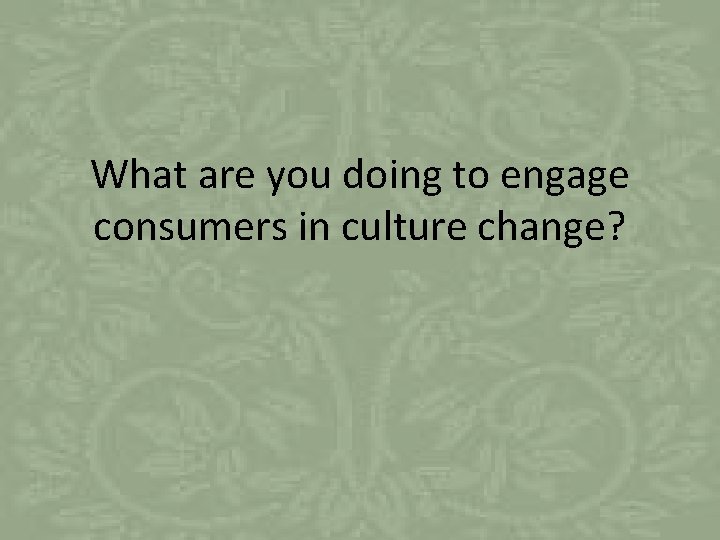 What are you doing to engage consumers in culture change?